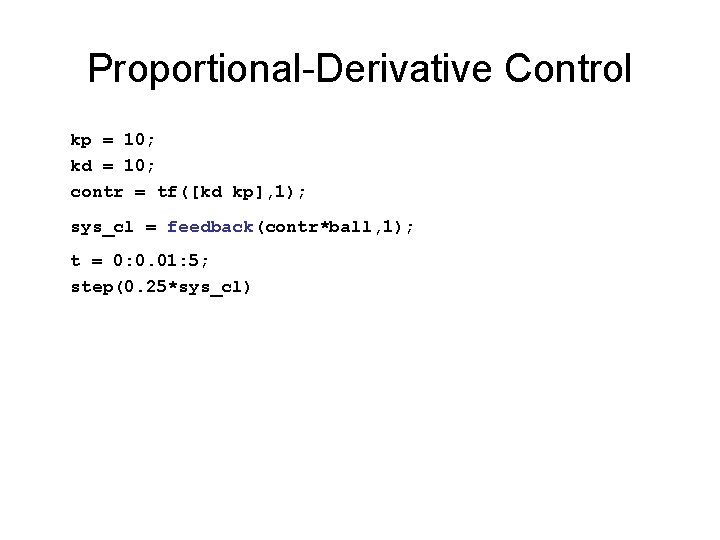 Proportional-Derivative Control

kp = 10;
kd = 10;
contr = tf([kd kp],1);

sys_cl = feedback(contr*ball,1);

t = 0:0.01:5;
step(0.25*sys_cl)